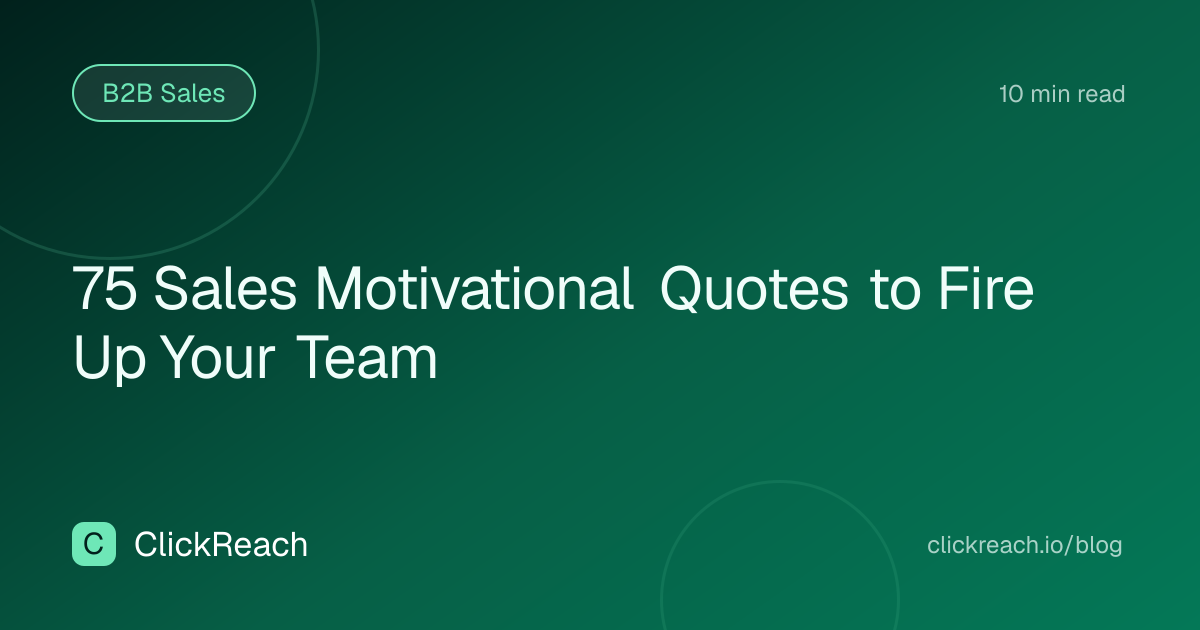 B2B Sales

10 min read

75 Sales Motivational Quotes to Fire Up Your Team

C ClickReach

clickreach.io/blog